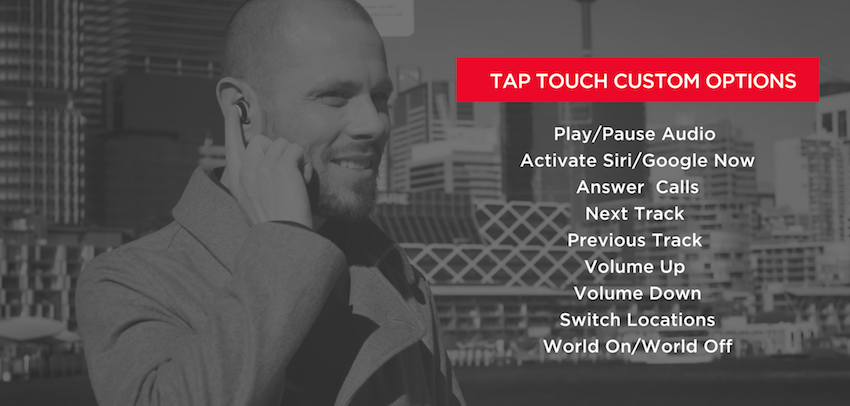 TAP TOUCH CUSTOM OPTIONS

Play/Pause Audio
Activate Siri/Google Now
Answer  Calls
Next Track
Previous Track
Volume Up
Volume Down
Switch Locations
World On/World Off